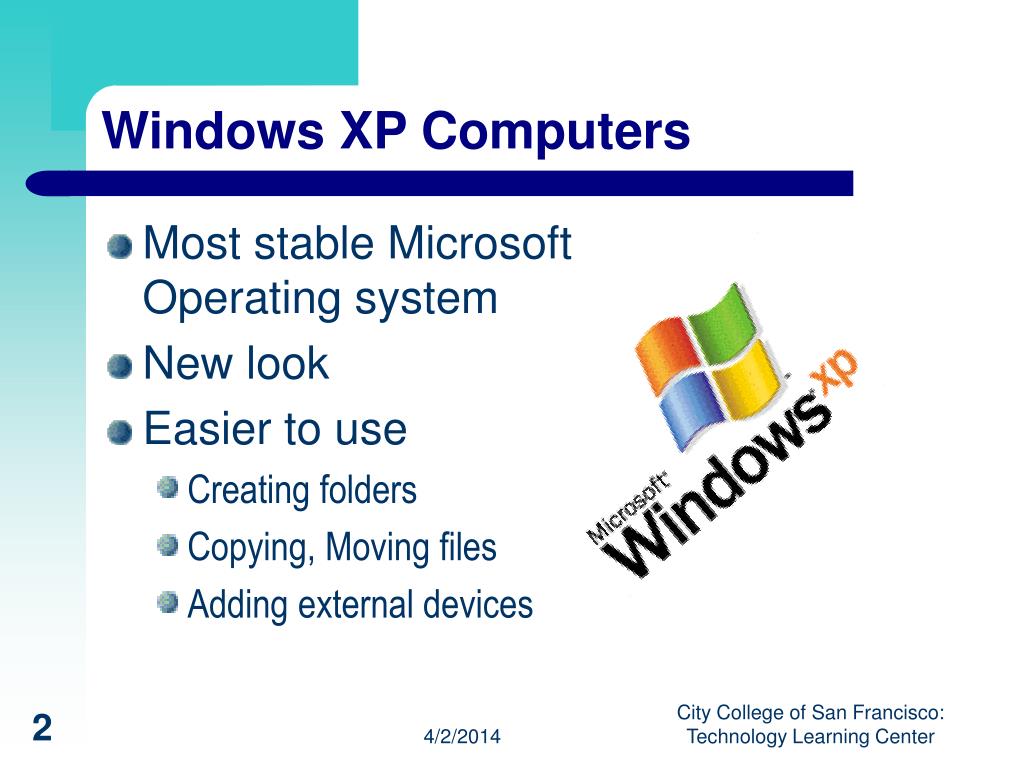 Windows XP Computers

Most stable Microsoft Operating system

New look

Easier to use

Creating folders

Copying, Moving files

Adding external devices

Microsoft Windows xp

2

4/2/2014

City College of San Francisco: Technology Learning Center